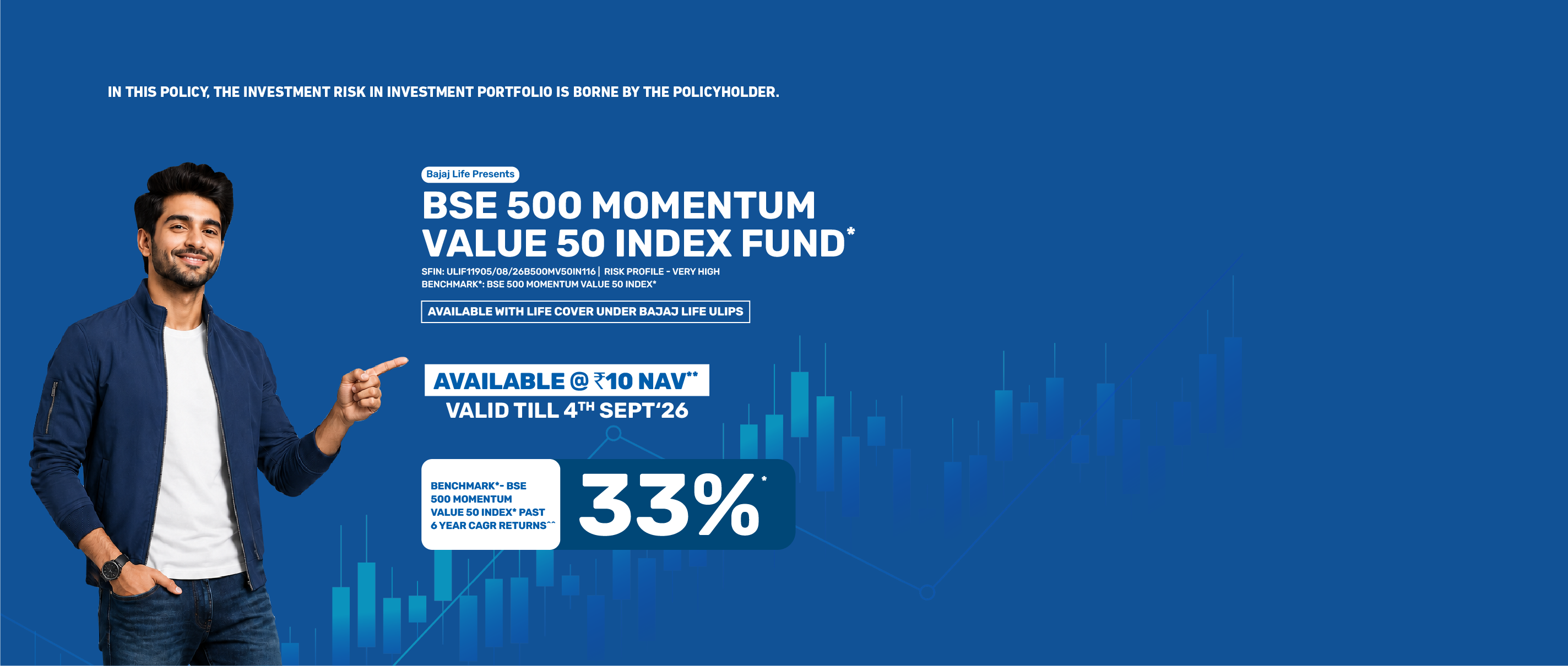 IN THIS POLICY, THE INVESTMENT RISK IN INVESTMENT PORTFOLIO IS BORNE BY THE POLICYHOLDER.

Bajaj Life Presents

BSE 500 MOMENTUM VALUE 50 INDEX FUND*

SFIN: ULIF11905/08/26B500MV50IN116 | RISK PROFILE - VERY HIGH
BENCHMARK*: BSE 500 MOMENTUM VALUE 50 INDEX*

AVAILABLE WITH LIFE COVER UNDER BAJAJ LIFE ULIPS

AVAILABLE @ ₹10 NAV**
VALID TILL 4TH SEPT'26

BENCHMARK*- BSE 500 MOMENTUM VALUE 50 INDEX* PAST 6 YEAR CAGR RETURNS^^

33%*